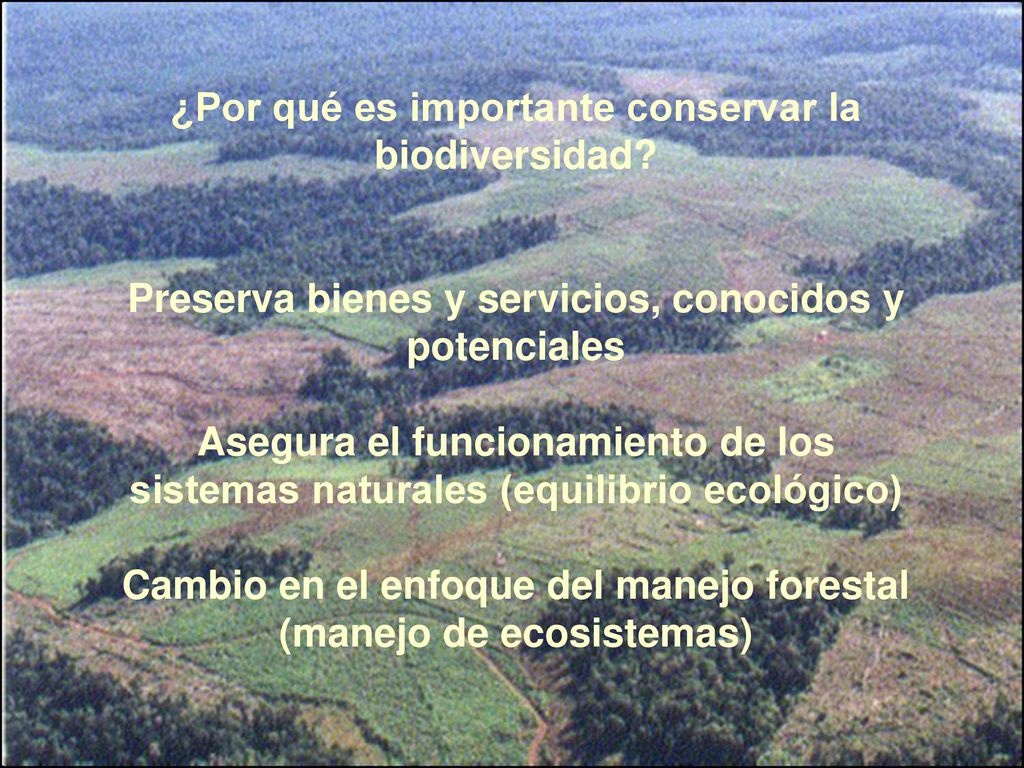 ¿Por qué es importante conservar la biodiversidad?

Preserva bienes y servicios, conocidos y potenciales

Asegura el funcionamiento de los sistemas naturales (equilibrio ecológico)

Cambio en el enfoque del manejo forestal (manejo de ecosistemas)